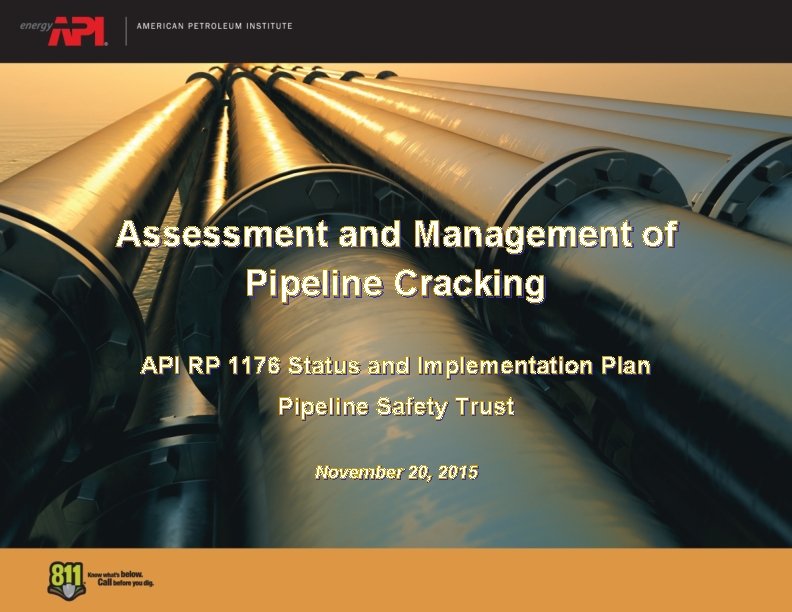 energy API AMERICAN PETROLEUM INSTITUTE

Assessment and Management of Pipeline Cracking

API RP 1176 Status and Implementation Plan

Pipeline Safety Trust

November 20, 2015

811 Know what's below. Call before you dig.